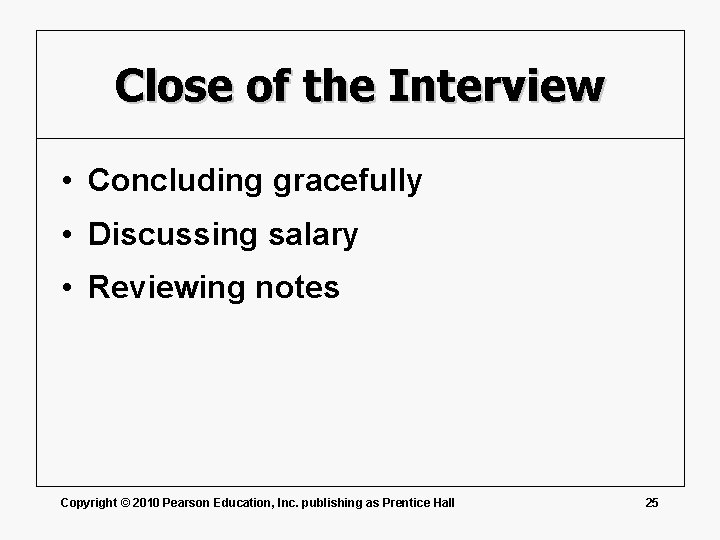 Close of the Interview

• Concluding gracefully
• Discussing salary
• Reviewing notes

Copyright © 2010 Pearson Education, Inc. publishing as Prentice Hall

25